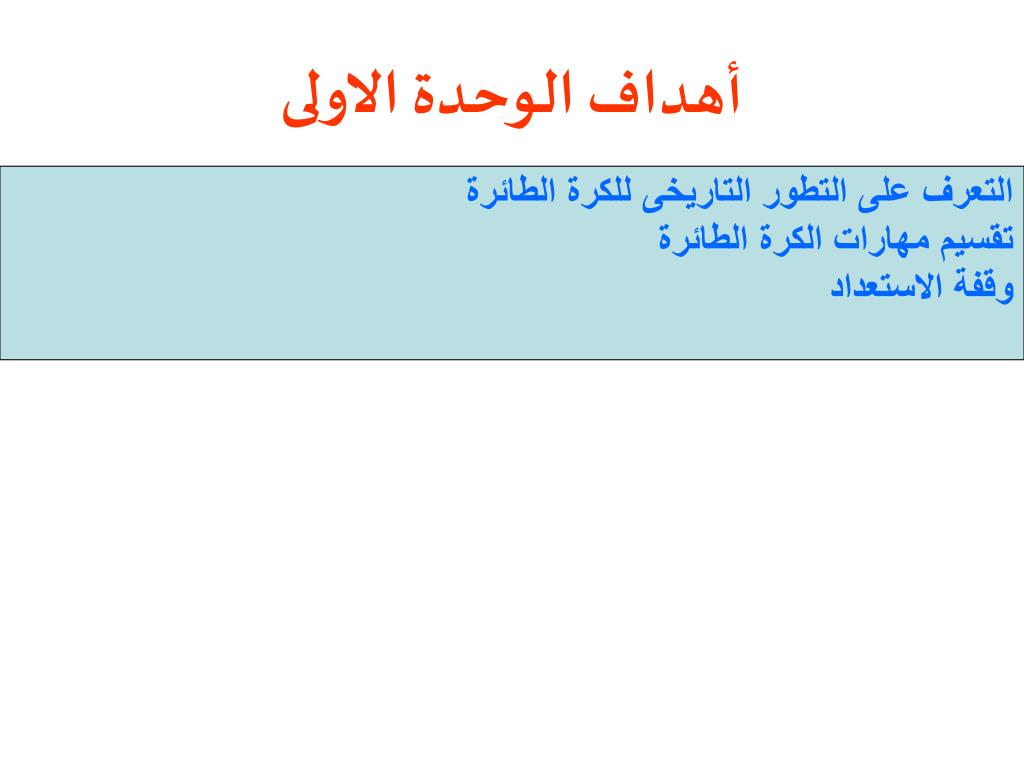 أهداف الوحدة الاولى

التعرف على التطور التاريخى للكرة الطائرة
تقسيم مهارات الكرة الطائرة
وقفة الاستعداد